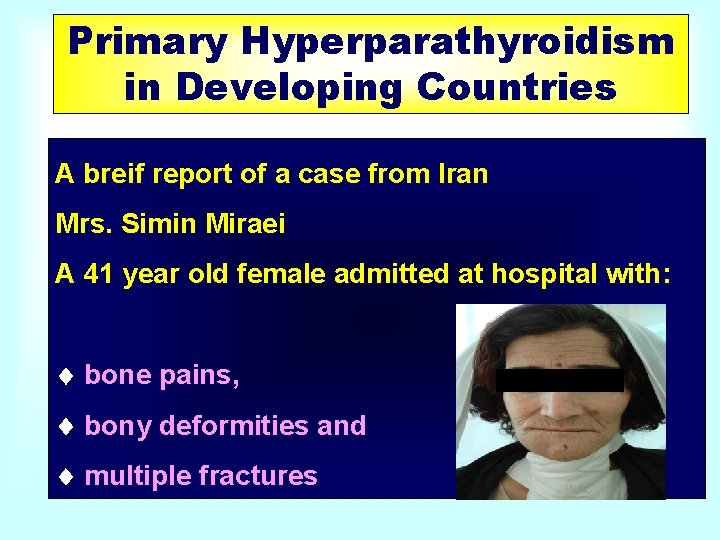 Primary Hyperparathyroidism in Developing Countries

A breif report of a case from Iran

Mrs. Simin Miraei

A 41 year old female admitted at hospital with:

♦ bone pains,

♦ bony deformities and

♦ multiple fractures